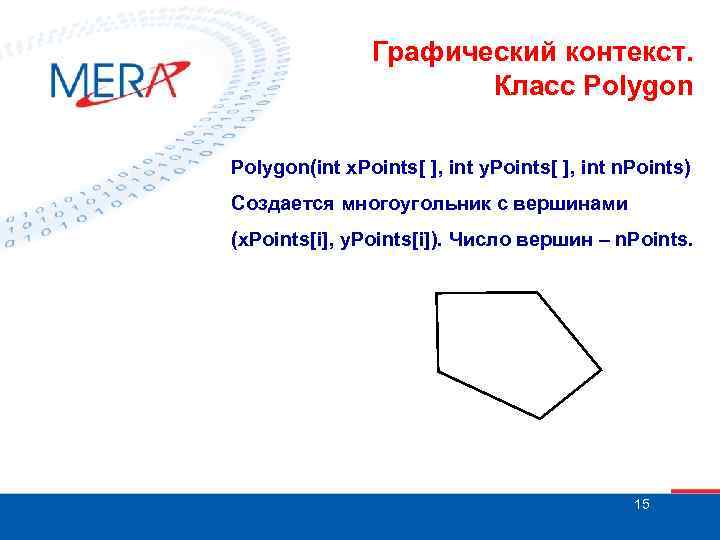 MERA

Графический контекст. Класс Polygon

Polygon(int xPoints[ ], int yPoints[ ], int nPoints)
Создается многоугольник с вершинами (xPoints[i], yPoints[i]). Число вершин – nPoints.

15